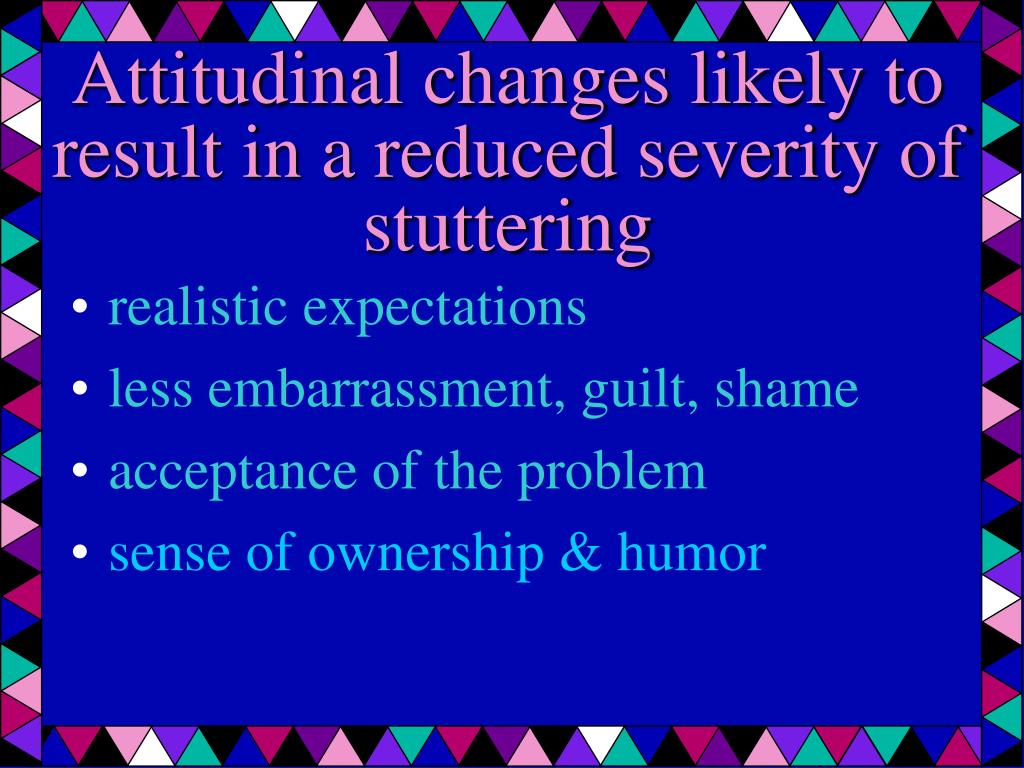 Attitudinal changes likely to result in a reduced severity of stuttering

• realistic expectations
• less embarrassment, guilt, shame
• acceptance of the problem
• sense of ownership & humor